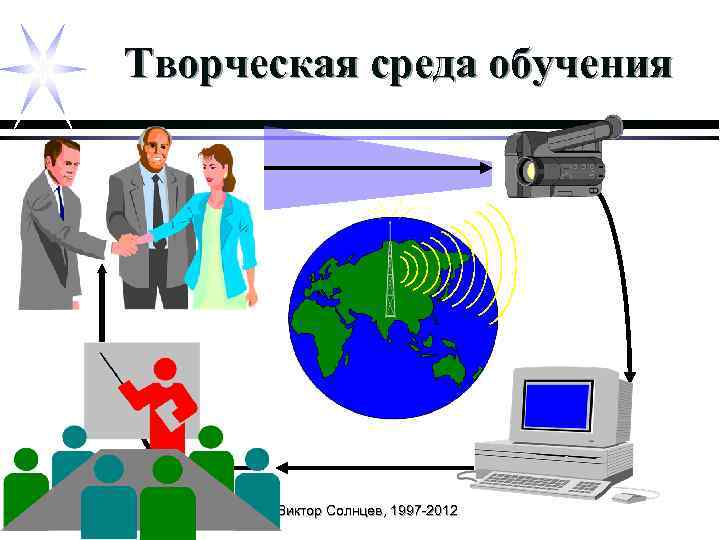 Творческая среда обучения

Виктор Солнцев, 1997-2012